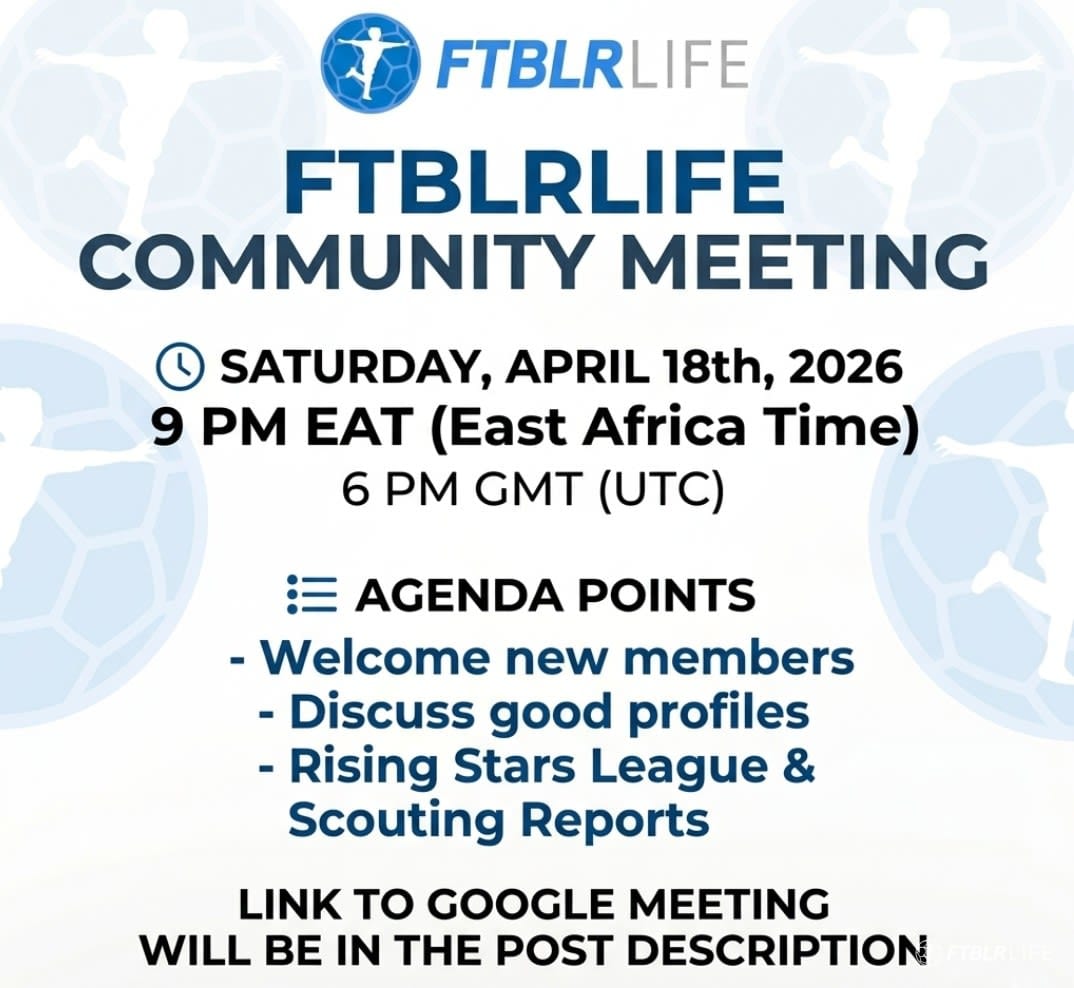 FTBLRLIFE

FTBLRLIFE
COMMUNITY MEETING

SATURDAY, APRIL 18th, 2026
9 PM EAT (East Africa Time)
6 PM GMT (UTC)

AGENDA POINTS
- Welcome new members
- Discuss good profiles
- Rising Stars League & Scouting Reports

LINK TO GOOGLE MEETING WILL BE IN THE POST DESCRIPTION

FTBLRLIFE